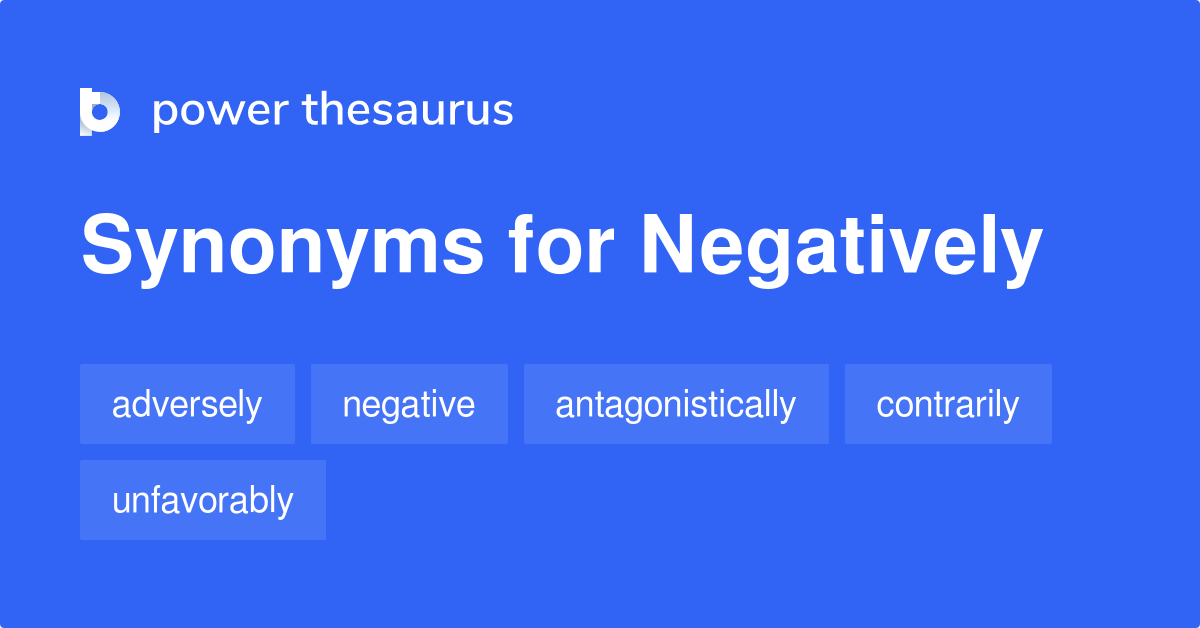 power thesaurus

Synonyms for Negatively

adversely

negative

antagonistically

contrarily

unfavorably